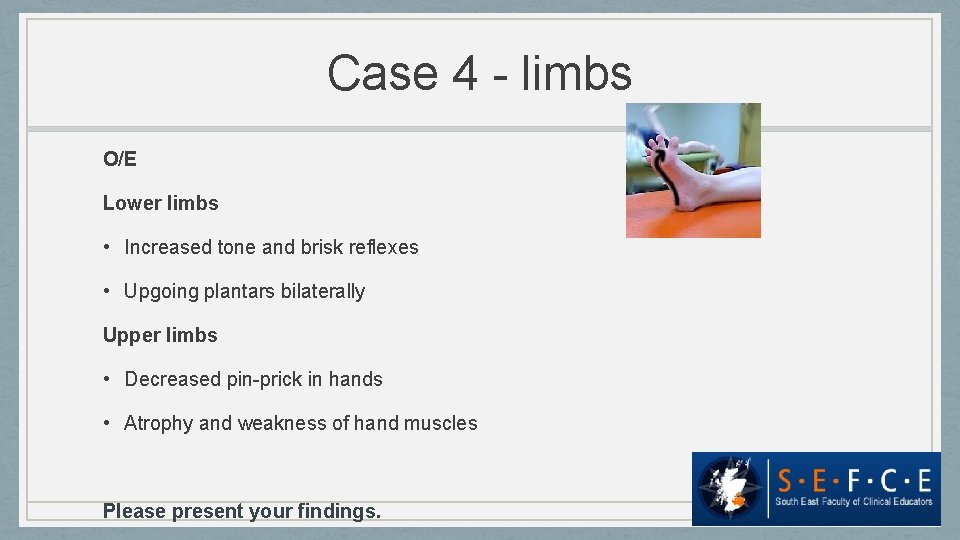 Case 4 - limbs

O/E

Lower limbs

• Increased tone and brisk reflexes

• Upgoing plantars bilaterally

Upper limbs

• Decreased pin-prick in hands

• Atrophy and weakness of hand muscles

Please present your findings.

S·E·F·C·E
South East Faculty of Clinical Educators